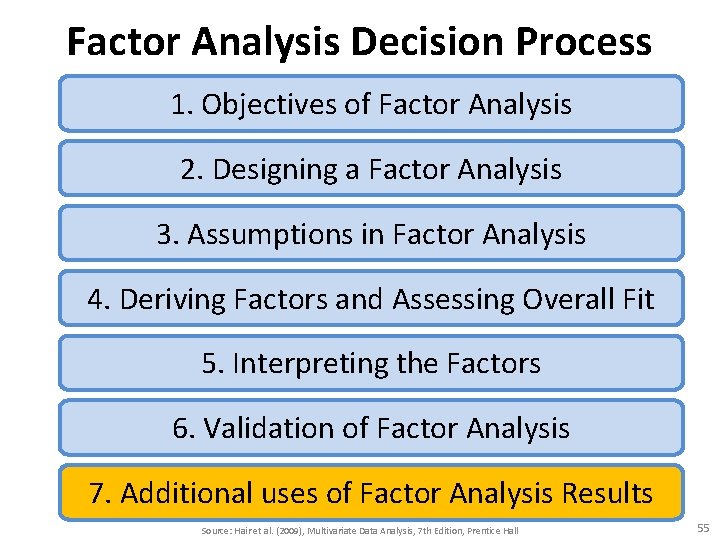 Factor Analysis Decision Process

1. Objectives of Factor Analysis

2. Designing a Factor Analysis

3. Assumptions in Factor Analysis

4. Deriving Factors and Assessing Overall Fit

5. Interpreting the Factors

6. Validation of Factor Analysis

7. Additional uses of Factor Analysis Results

Source: Hair et al. (2009), Multivariate Data Analysis, 7th Edition, Prentice Hall

55